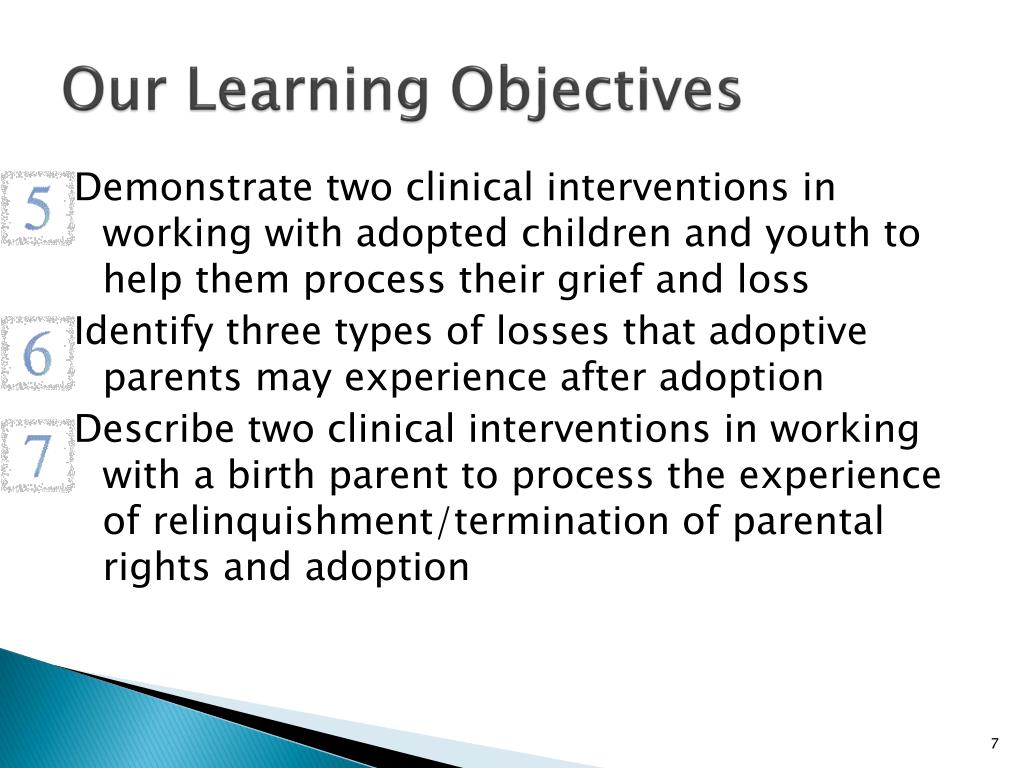 Our Learning Objectives

5 Demonstrate two clinical interventions in working with adopted children and youth to help them process their grief and loss

6 Identify three types of losses that adoptive parents may experience after adoption

7 Describe two clinical interventions in working with a birth parent to process the experience of relinquishment/termination of parental rights and adoption

7